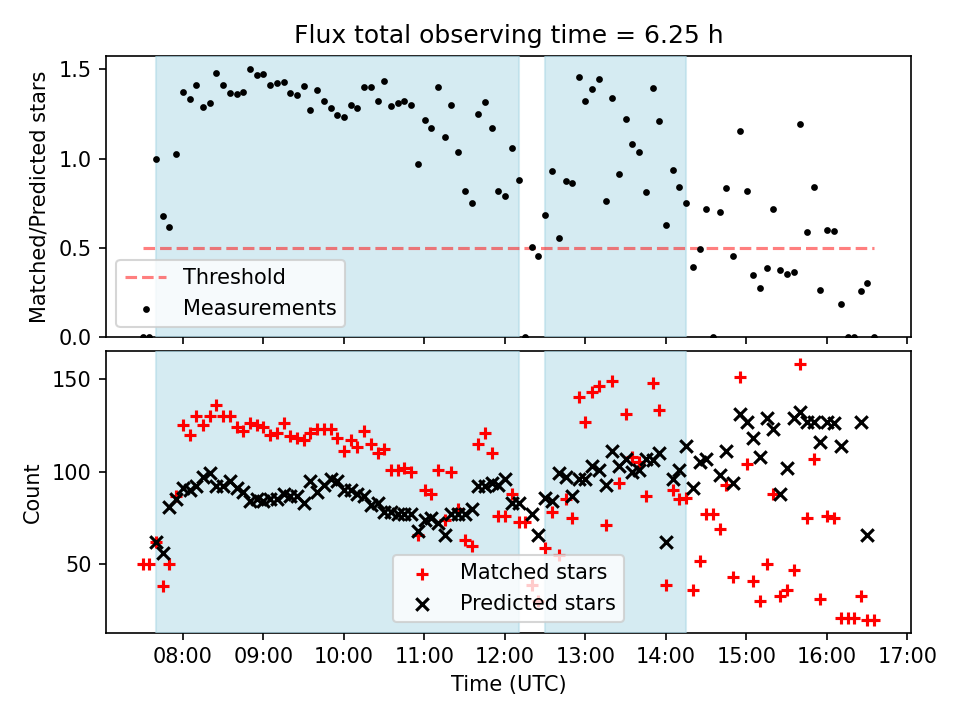 Flux total observing time = 6.25 h

Matched/Predicted stars

1.5
1.0
0.5
0.0

Threshold
Measurements

Count

150
100
50

Matched stars
Predicted stars

08:00 09:00 10:00 11:00 12:00 13:00 14:00 15:00 16:00 17:00
Time (UTC)